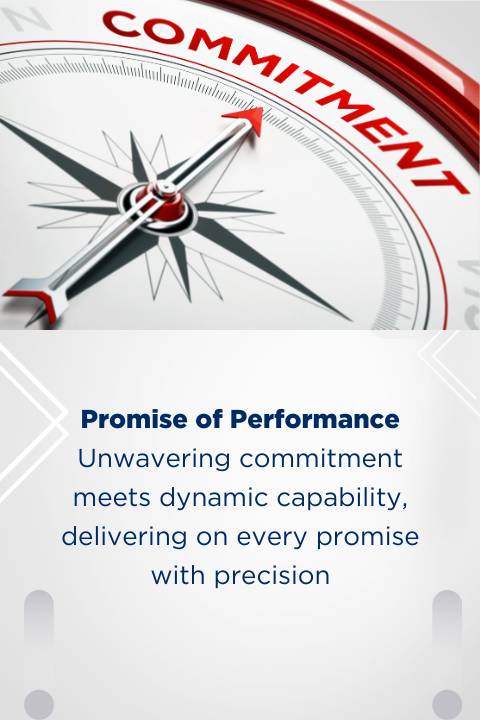 COMMITMENT

Promise of Performance
Unwavering commitment meets dynamic capability, delivering on every promise with precision